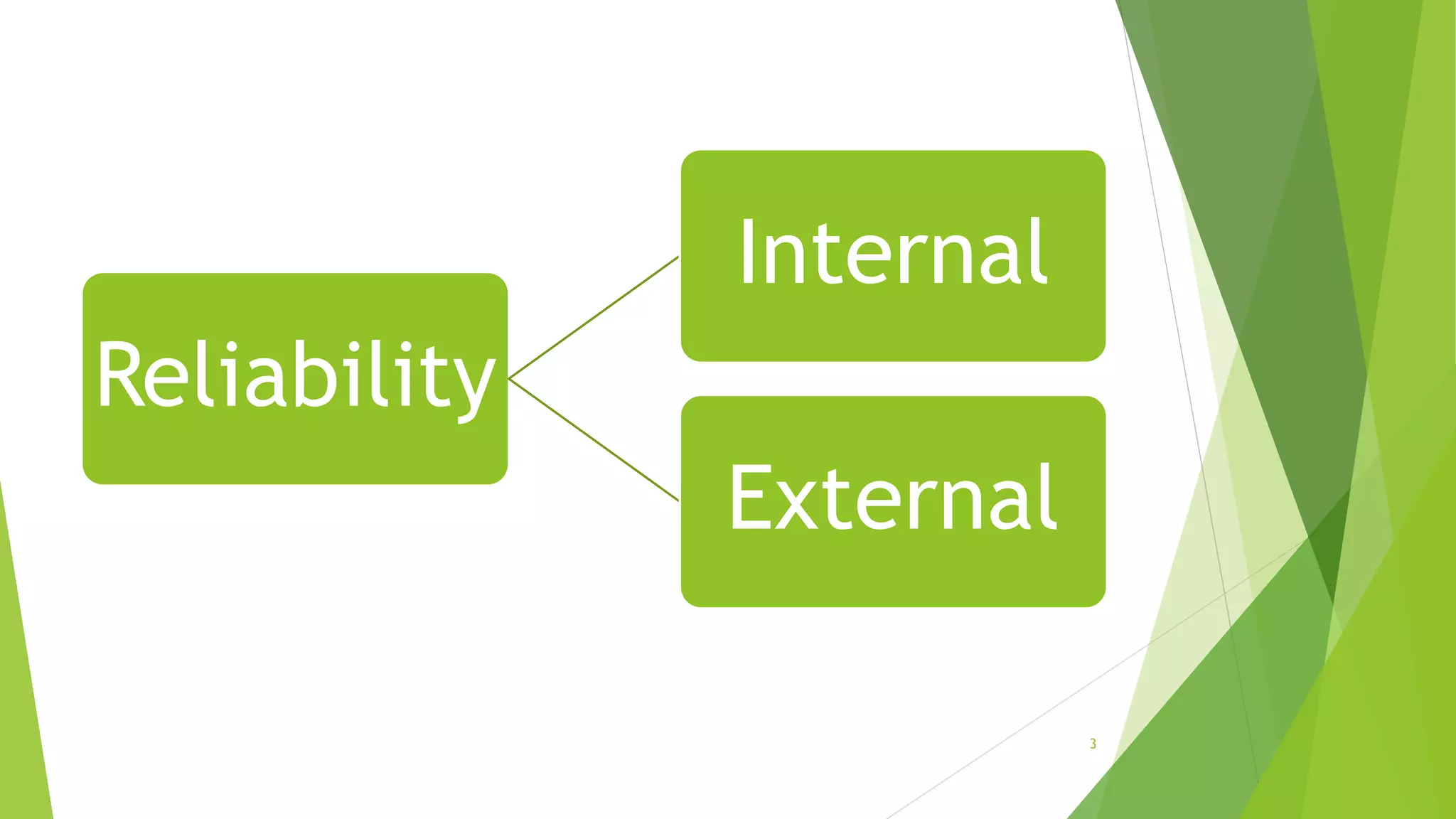 Reliability

Internal

External

3